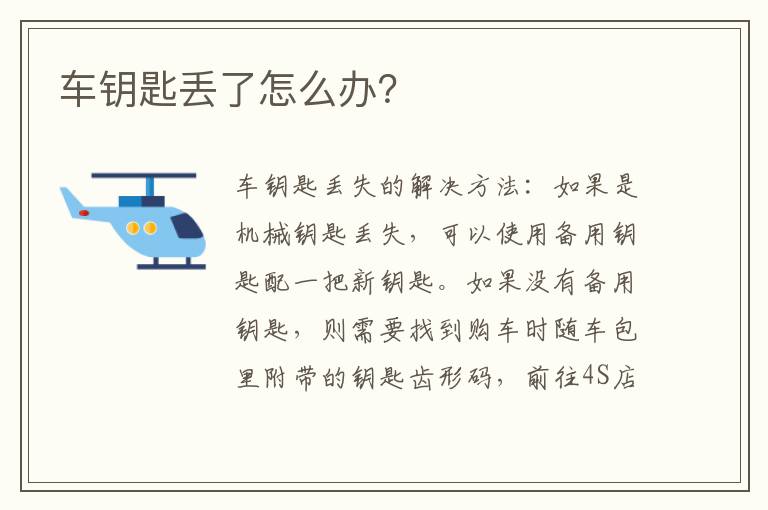 车钥匙丢了怎么办?

车钥匙丢失的解决方法：如果是机械钥匙丢失，可以使用备用钥匙配一把新钥匙。如果没有备用钥匙，则需要找到购车时随车包里附带的钥匙齿形码，前往4S店